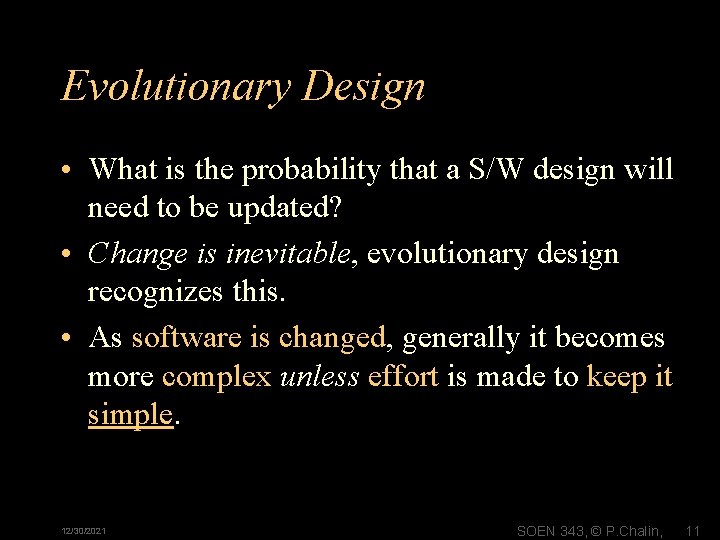 Evolutionary Design

• What is the probability that a S/W design will need to be updated?

• Change is inevitable, evolutionary design recognizes this.

• As software is changed, generally it becomes more complex unless effort is made to keep it simple.

12/30/2021

SOEN 343, © P.Chalin, 11